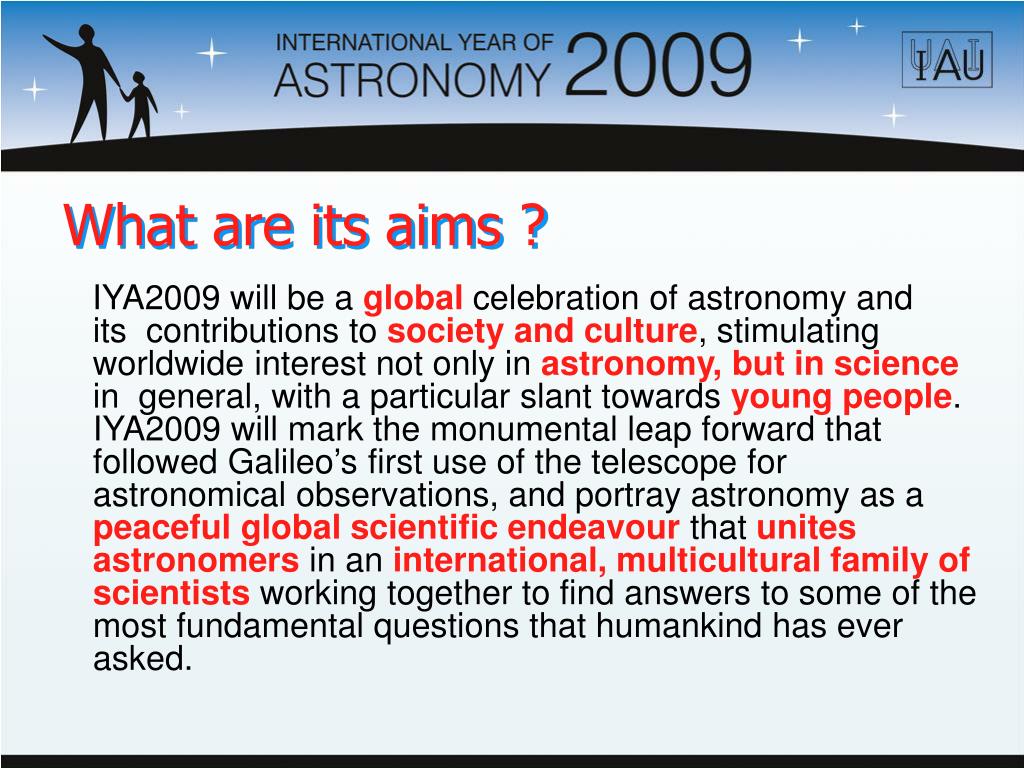 INTERNATIONAL YEAR OF
ASTRONOMY 2009

IAU

What are its aims ?

IYA2009 will be a global celebration of astronomy and its contributions to society and culture, stimulating worldwide interest not only in astronomy, but in science in general, with a particular slant towards young people. IYA2009 will mark the monumental leap forward that followed Galileo's first use of the telescope for astronomical observations, and portray astronomy as a peaceful global scientific endeavour that unites astronomers in an international, multicultural family of scientists working together to find answers to some of the most fundamental questions that humankind has ever asked.